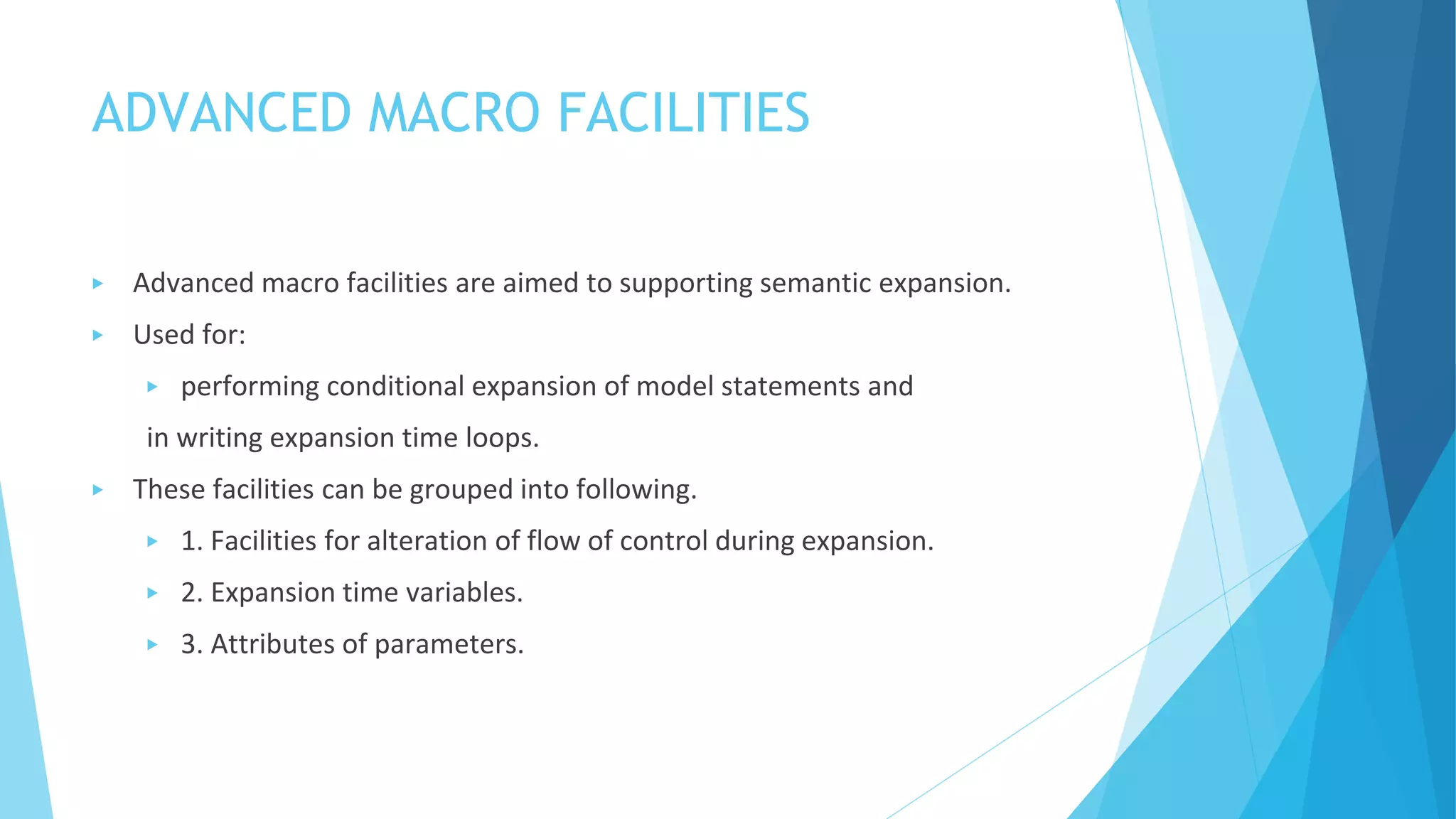 ADVANCED MACRO FACILITIES

Advanced macro facilities are aimed to supporting semantic expansion.

Used for:

performing conditional expansion of model statements and in writing expansion time loops.

These facilities can be grouped into following.

1. Facilities for alteration of flow of control during expansion.

2. Expansion time variables.

3. Attributes of parameters.